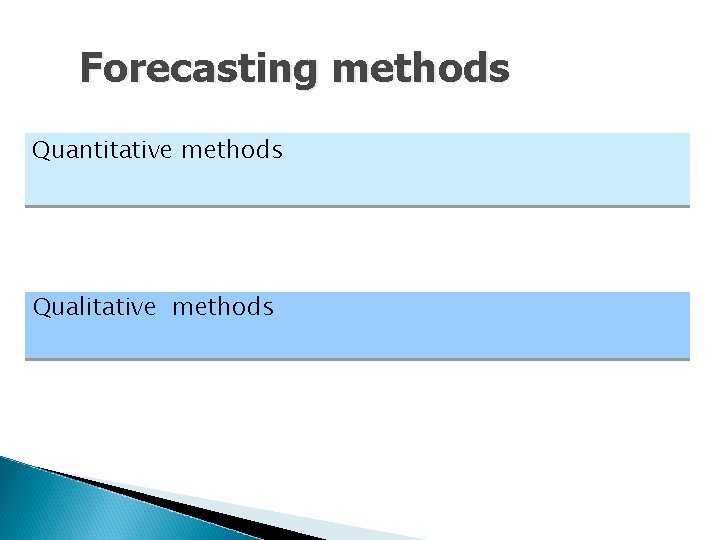 Forecasting methods

Quantitative methods

Qualitative  methods